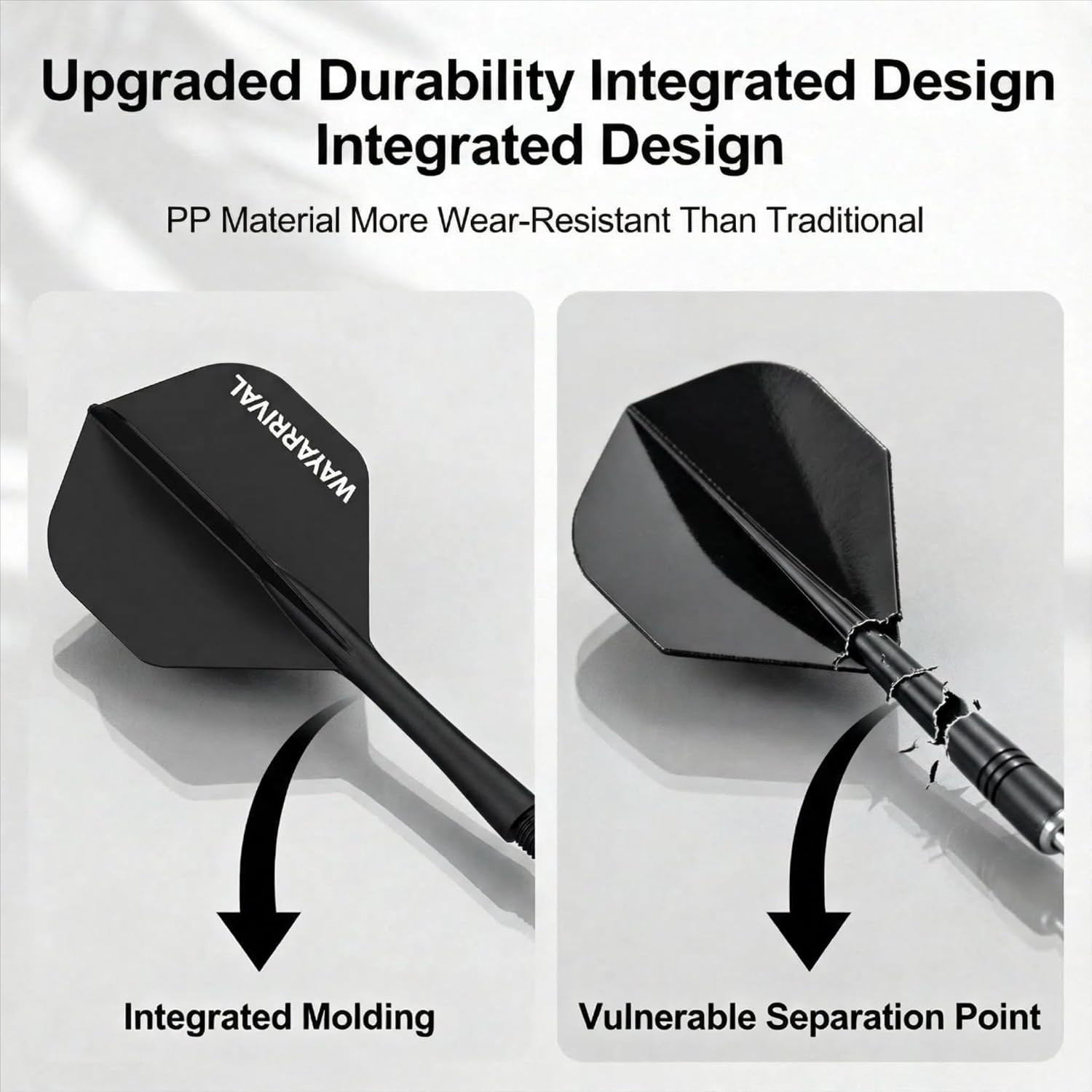 Upgraded Durability Integrated Design
Integrated Design

PP Material More Wear-Resistant Than Traditional

WAYARRIVAL

Integrated Molding

Vulnerable Separation Point